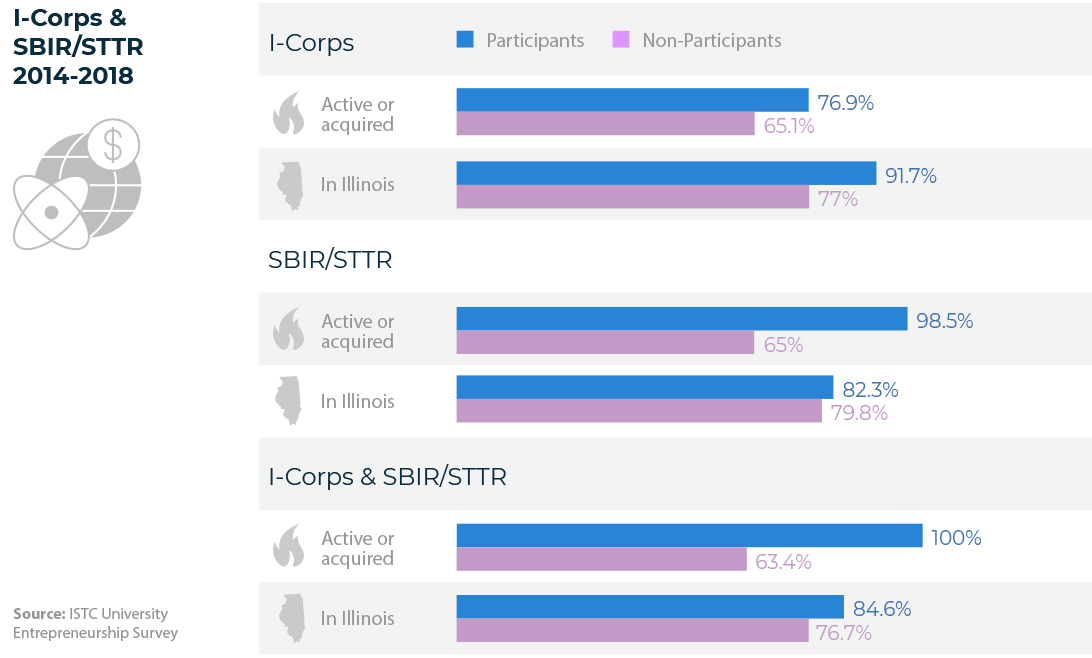 I-Corps & SBIR/STTR 2014-2018

$

Source: ISTC University Entrepreneurship Survey

I-Corps

Participants

Non-Participants

Active or acquired

76.9%

65.1%

In Illinois

91.7%

77%

SBIR/STTR

Active or acquired

98.5%

65%

In Illinois

82.3%

79.8%

I-Corps & SBIR/STTR

Active or acquired

100%

63.4%

In Illinois

84.6%

76.7%